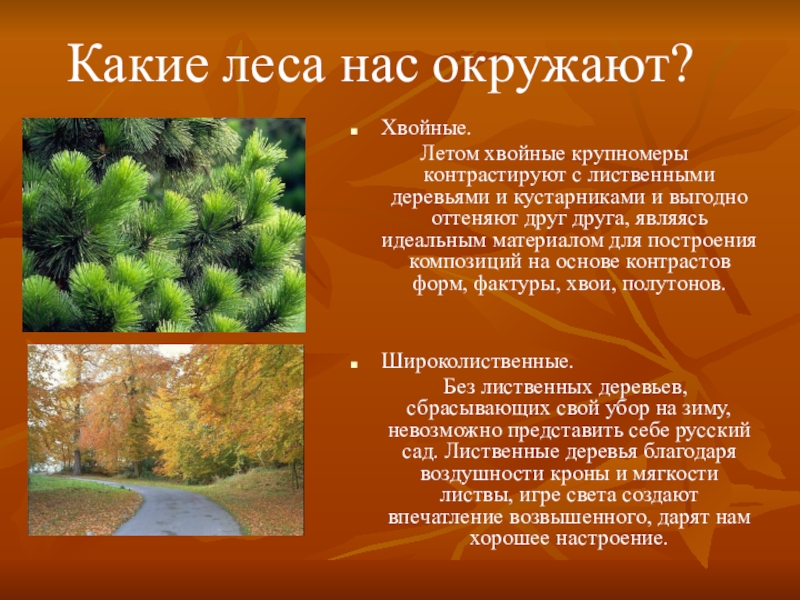 Какие леса нас окружают?

Хвойные.

Летом хвойные крупномеры контрастируют с лиственными деревьями и кустарниками и выгодно оттеняют друг друга, являясь идеальным материалом для построения композиций на основе контрастов форм, фактуры, хвои, полутонов.

Широколиственные.

Без лиственных деревьев, сбрасывающих свой убор на зиму, невозможно представить себе русский сад. Лиственные деревья благодаря воздушности кроны и мягкости листвы, игре света создают впечатление возвышенного, дарят нам хорошее настроение.